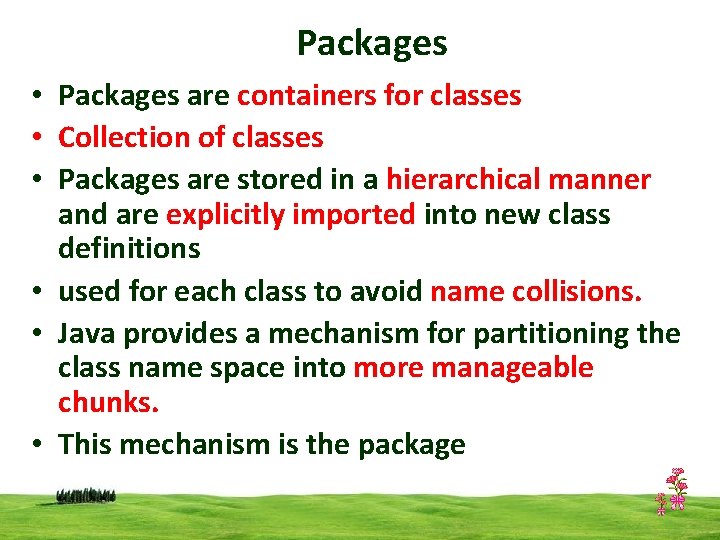 Packages

• Packages are containers for classes
• Collection of classes
• Packages are stored in a hierarchical manner and are explicitly imported into new class definitions
• used for each class to avoid name collisions.
• Java provides a mechanism for partitioning the class name space into more manageable chunks.
• This mechanism is the package